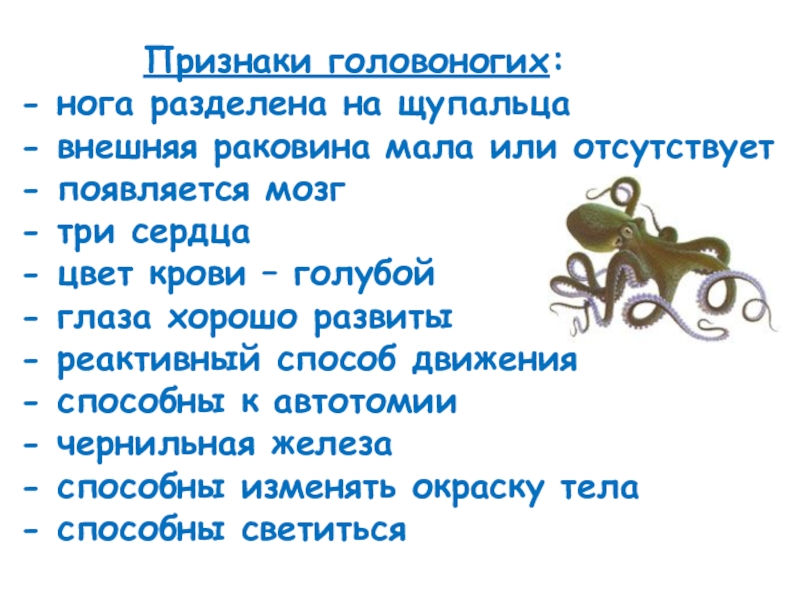 Признаки головоногих:
- нога разделена на щупальца
- внешняя раковина мала или отсутствует
- появляется мозг
- три сердца
- цвет крови – голубой
- глаза хорошо развиты
- реактивный способ движения
- способны к автотомии
- чернильная железа
- способны изменять окраску тела
- способны светиться